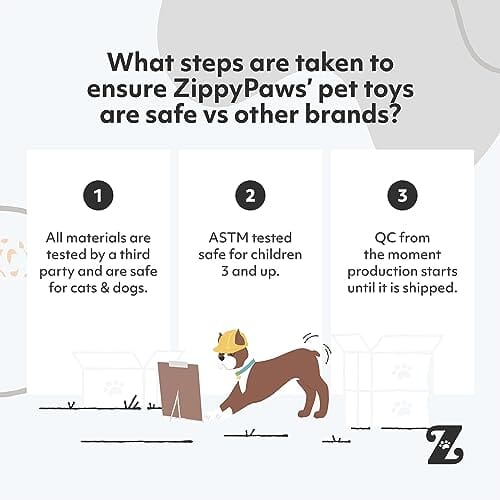 What steps are taken to ensure ZippyPaws' pet toys are safe vs other brands?

1

All materials are tested by a third party and are safe for cats & dogs.

2

ASTM tested safe for children 3 and up.

3

QC from the moment production starts until it is shipped.

Z